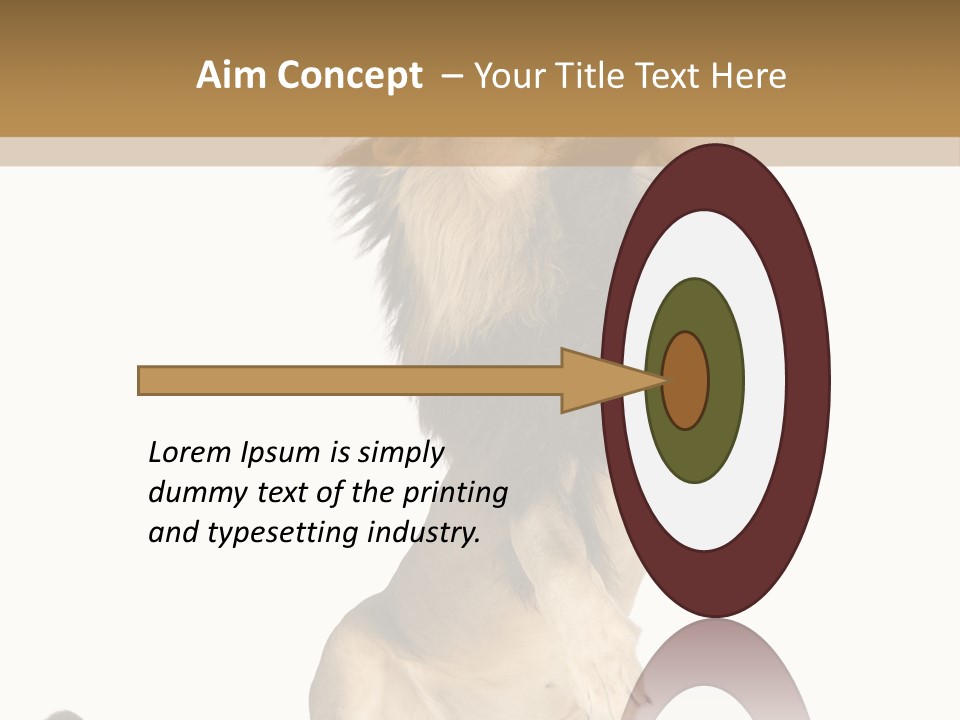 Aim Concept – Your Title Text Here

Lorem Ipsum is simply dummy text of the printing and typesetting industry.